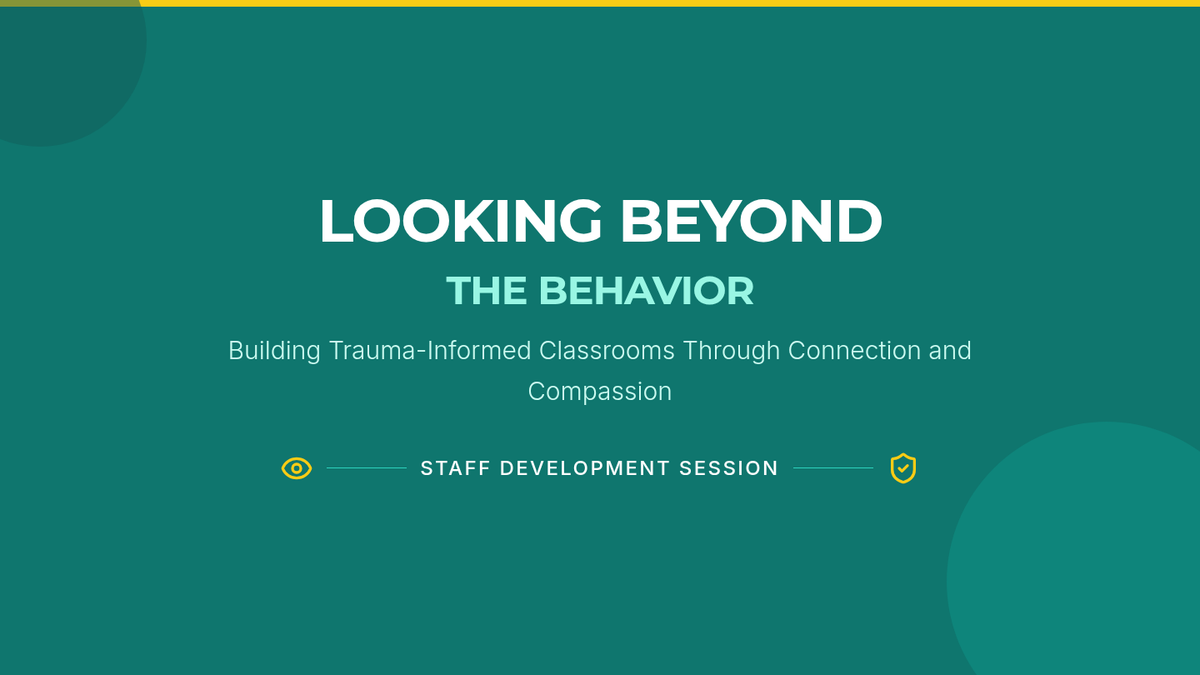 LOOKING BEYOND

THE BEHAVIOR

Building Trauma-Informed Classrooms Through Connection and Compassion

STAFF DEVELOPMENT SESSION